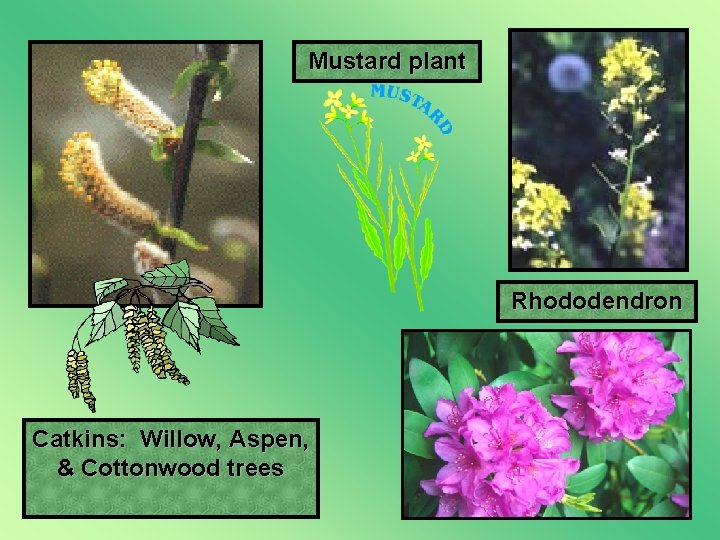 Mustard plant

MUSTARD

Rhododendron

Catkins: Willow, Aspen, & Cottonwood trees